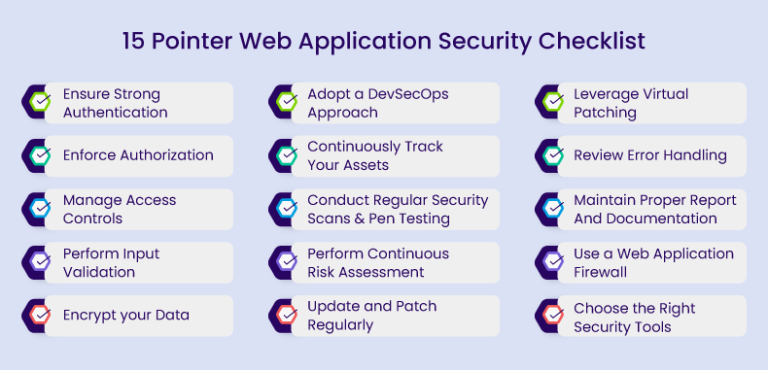 15 Pointer Web Application Security Checklist

Ensure Strong Authentication

Enforce Authorization

Manage Access Controls

Perform Input Validation

Encrypt your Data

Adopt a DevSecOps Approach

Continuously Track Your Assets

Conduct Regular Security Scans & Pen Testing

Perform Continuous Risk Assessment

Update and Patch Regularly

Leverage Virtual Patching

Review Error Handling

Maintain Proper Report And Documentation

Use a Web Application Firewall

Choose the Right Security Tools